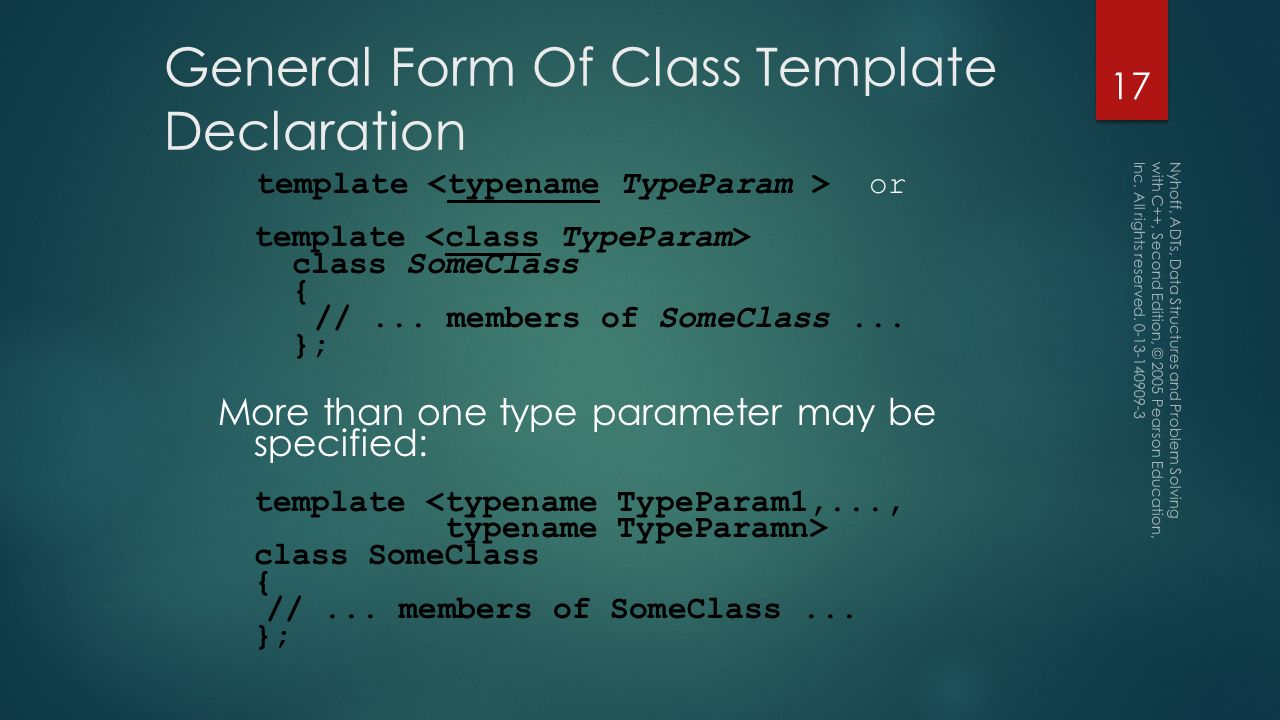 General Form Of Class Template Declaration

17

template <typename TypeParam > or

template <class TypeParam>
  class SomeClass
  {
   // ... members of SomeClass ...
  };

More than one type parameter may be specified:

template <typename TypeParam1,...,
          typename TypeParamn>
class SomeClass
{
 // ... members of SomeClass ...
};

Nyhoff, ADTs, Data Structures and Problem Solving with C++, Second Edition, © 2005 Pearson Education, Inc. All rights reserved. 0-13-140909-3